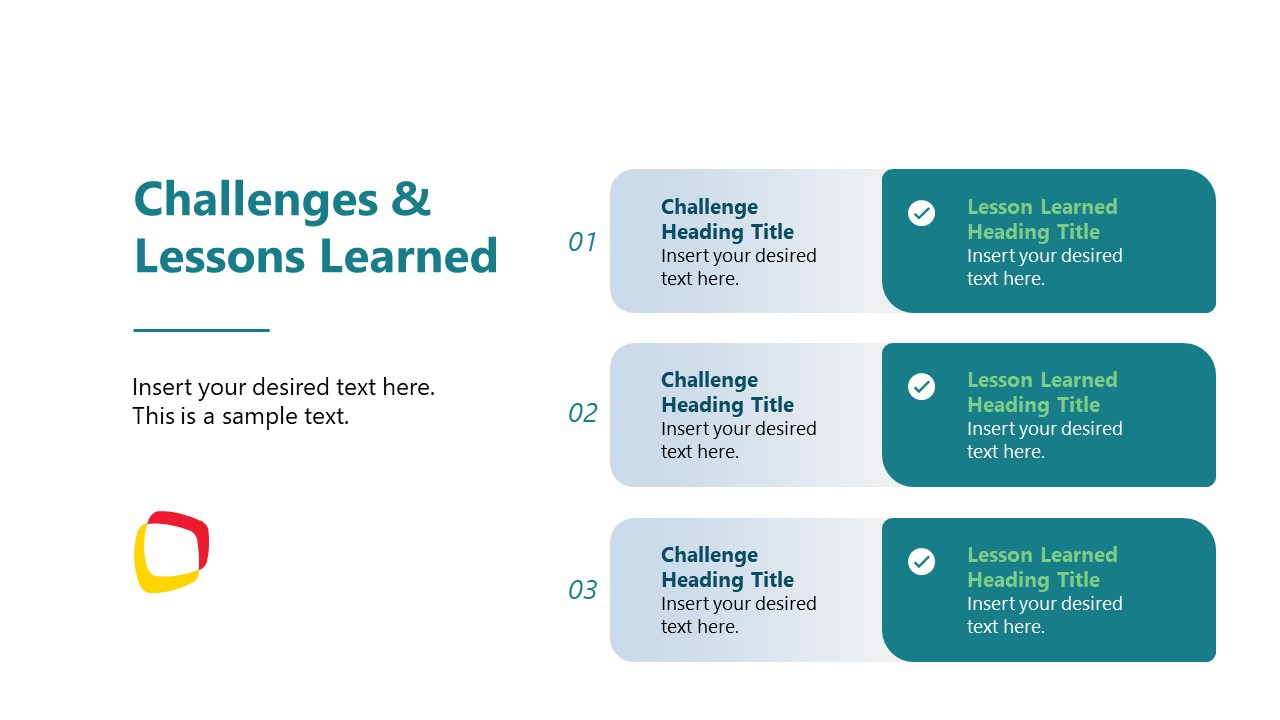 Challenges & Lessons Learned

Insert your desired text here. This is a sample text.

01

Challenge Heading Title
Insert your desired text here.

Lesson Learned Heading Title
Insert your desired text here.

02

Challenge Heading Title
Insert your desired text here.

Lesson Learned Heading Title
Insert your desired text here.

03

Challenge Heading Title
Insert your desired text here.

Lesson Learned Heading Title
Insert your desired text here.